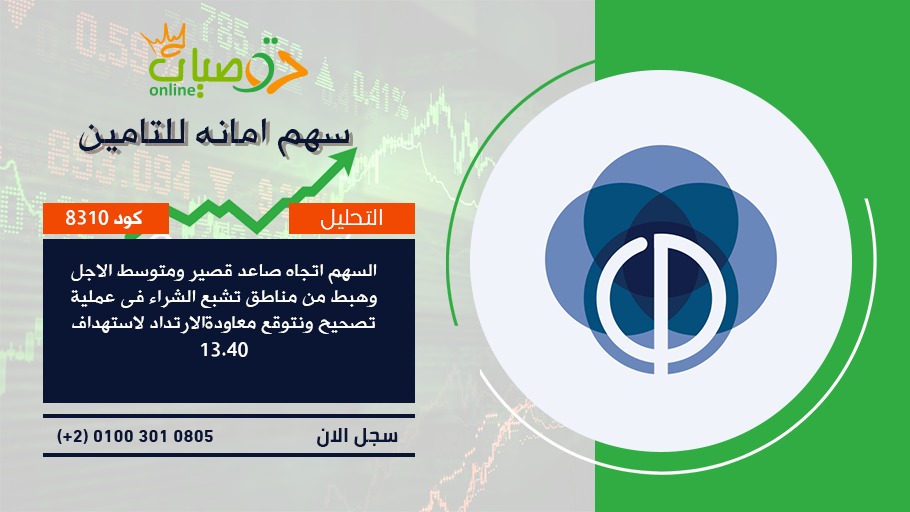 توصيات
online

سهم امانه للتامين

التحليل

كود 8310

السهم اتجاه صاعد قصير ومتوسط الاجل وهبط من مناطق تشبع الشراء فى عملية تصحيح ونتوقع معاودةالارتداد لاستهداف 13.40

سجل الان

(+2) 0100 301 0805